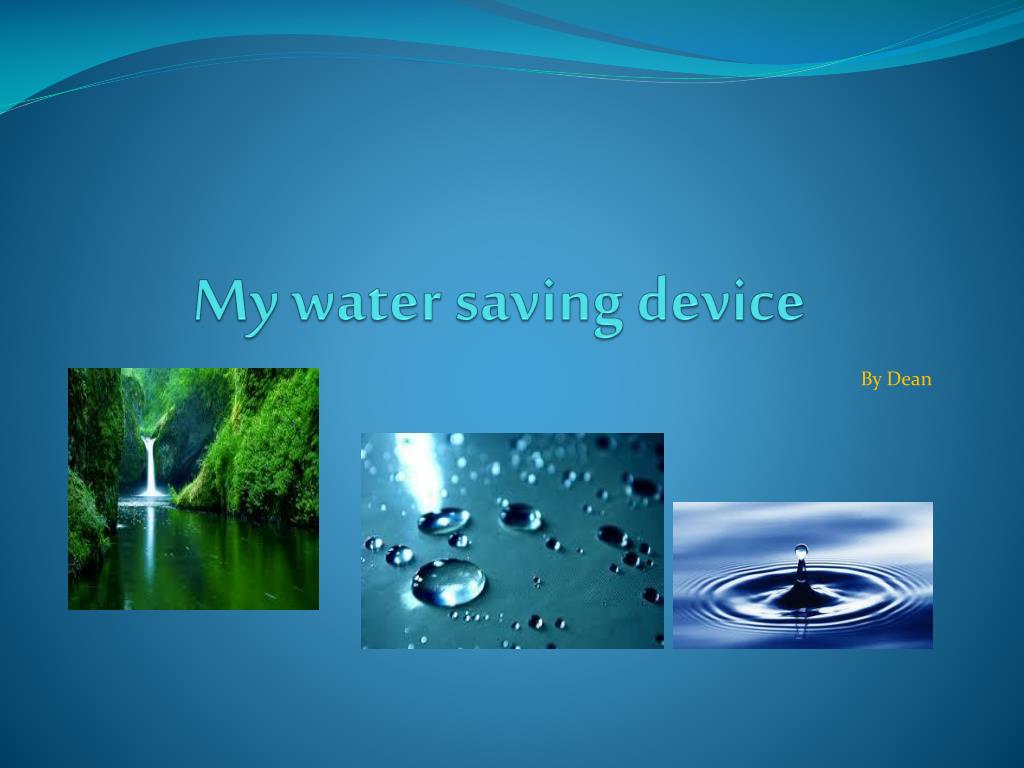 My water saving device

By Dean